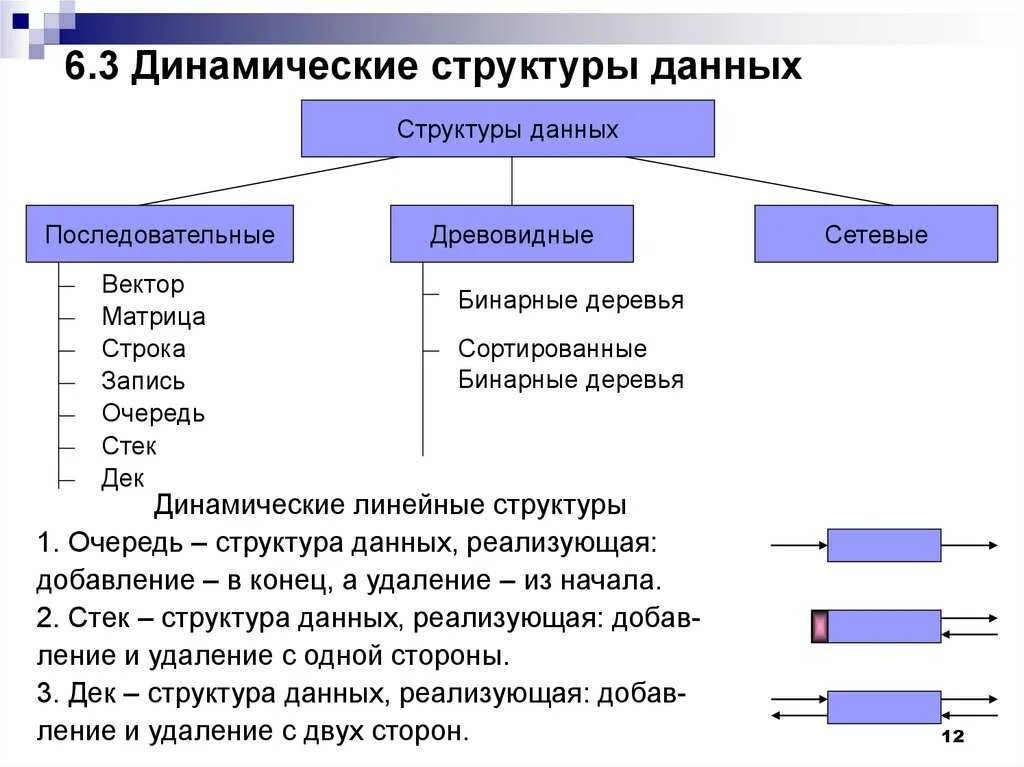 6.3 Динамические структуры данных

Структуры данных

Последовательные

Древовидные

Сетевые

Вектор
Матрица
Строка
Запись
Очередь
Стек
Дек

Бинарные деревья

Сортированные Бинарные деревья

Динамические линейные структуры

1. Очередь – структура данных, реализующая: добавление – в конец, а удаление – из начала.

2. Стек – структура данных, реализующая: добавление и удаление с одной стороны.

3. Дек – структура данных, реализующая: добавление и удаление с двух сторон.

12